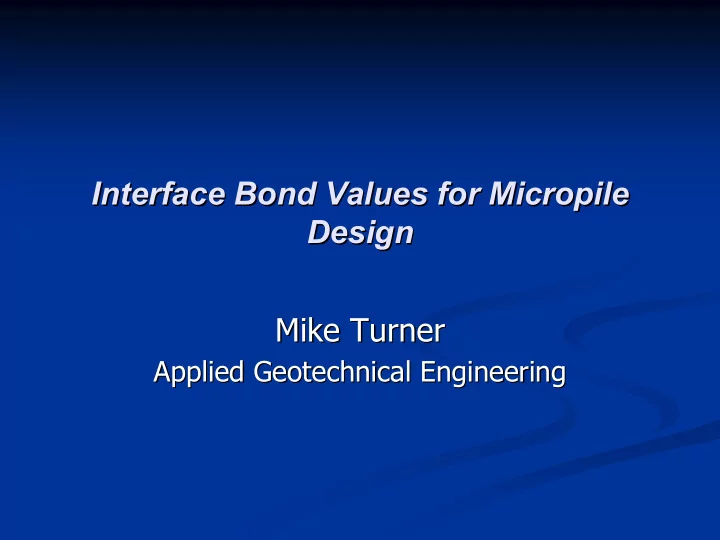 Interface Bond Values for Micropile Design

Mike Turner
Applied Geotechnical Engineering